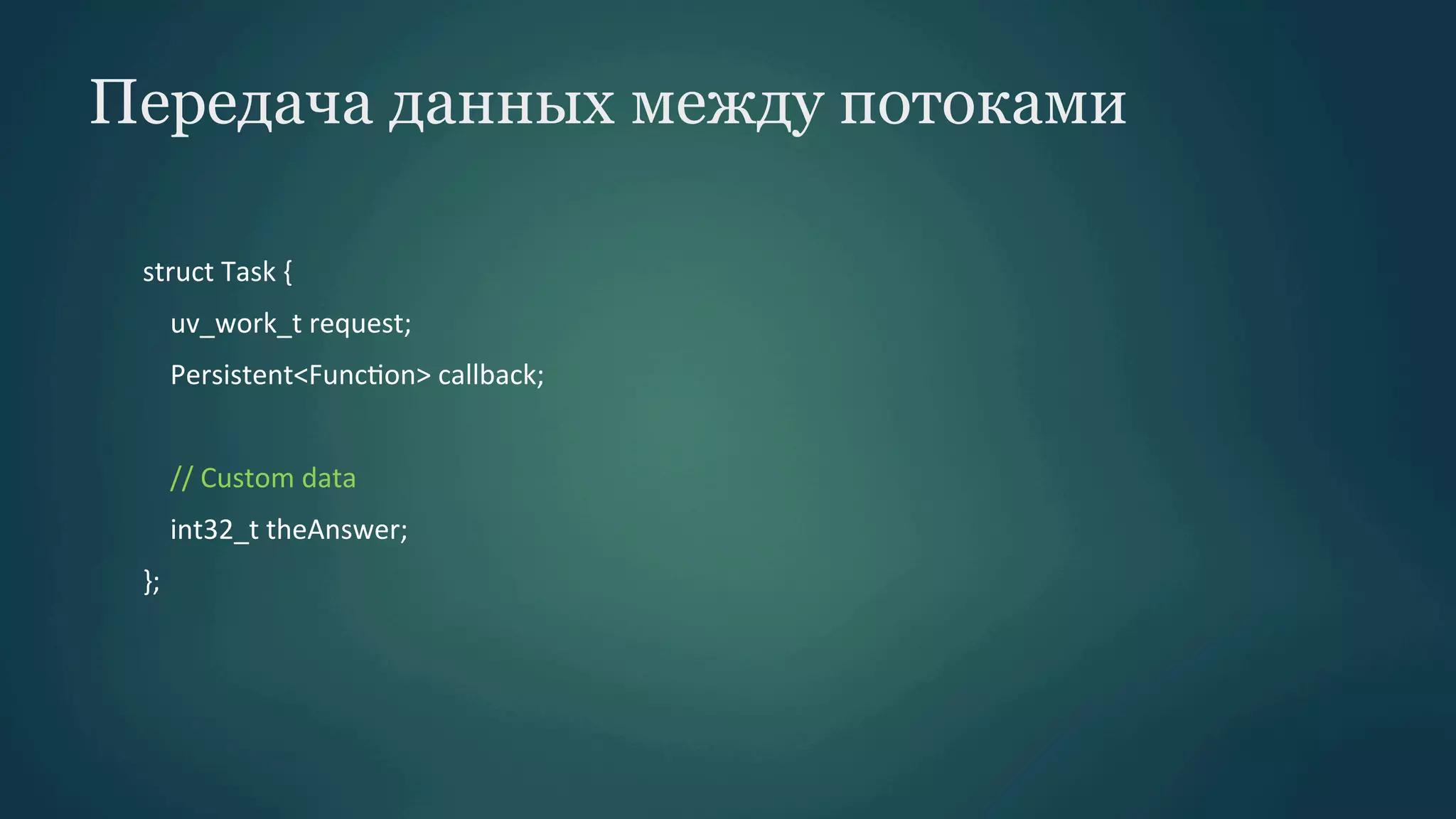 Передача данных между потоками

struct Task {
uv_work_t request;
Persistent<Function> callback;

// Custom data
int32_t theAnswer;
};